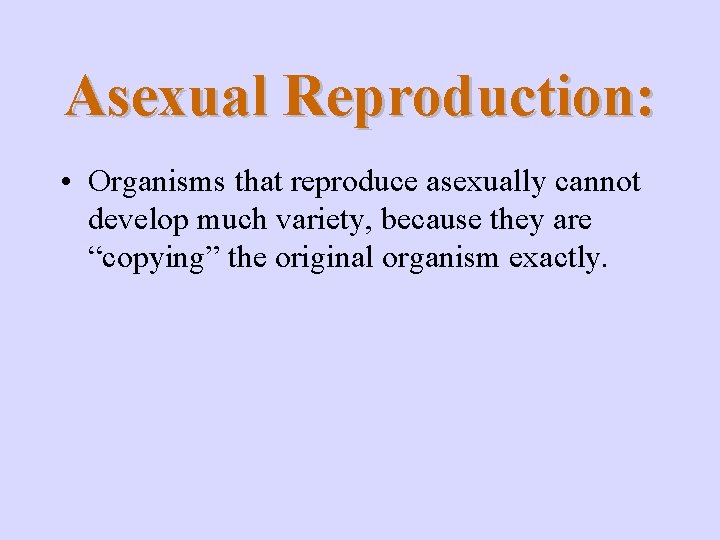 Asexual Reproduction:

• Organisms that reproduce asexually cannot develop much variety, because they are “copying” the original organism exactly.